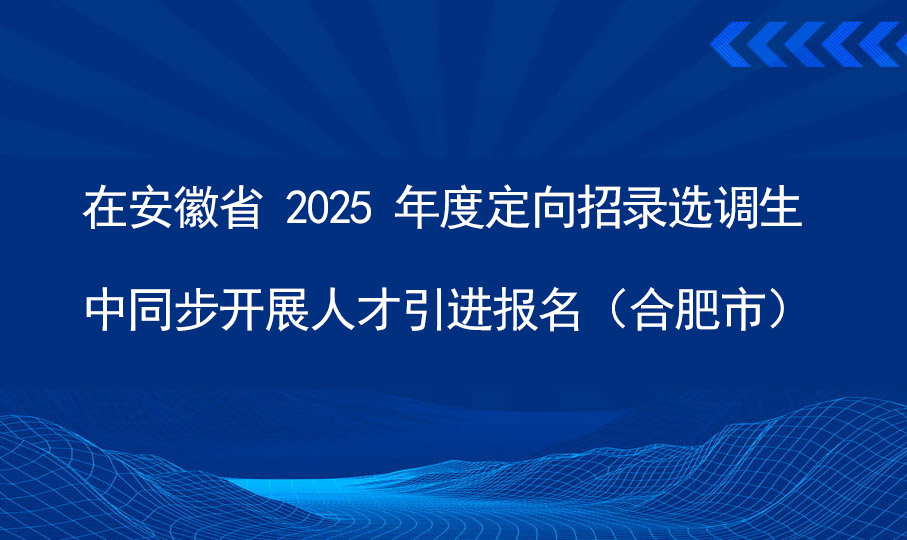 在安徽省 2025 年度定向招录选调生中同步开展人才引进报名（合肥市）